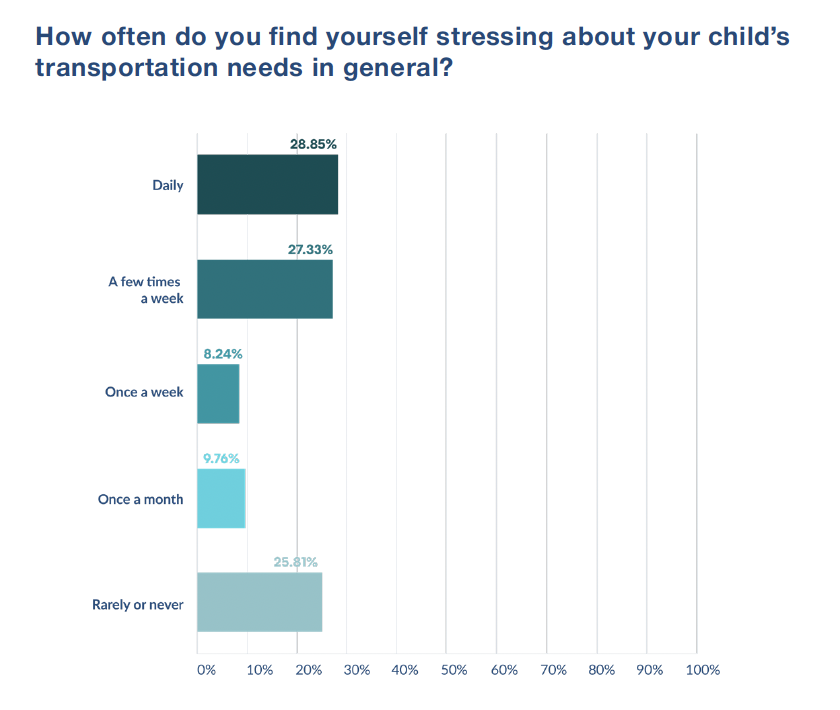 How often do you find yourself stressing about your child's transportation needs in general?

28.85%
Daily

27.33%
A few times a week

8.24%
Once a week

9.76%
Once a month

25.81%
Rarely or never

0% 10% 20% 30% 40% 50% 60% 70% 80% 90% 100%